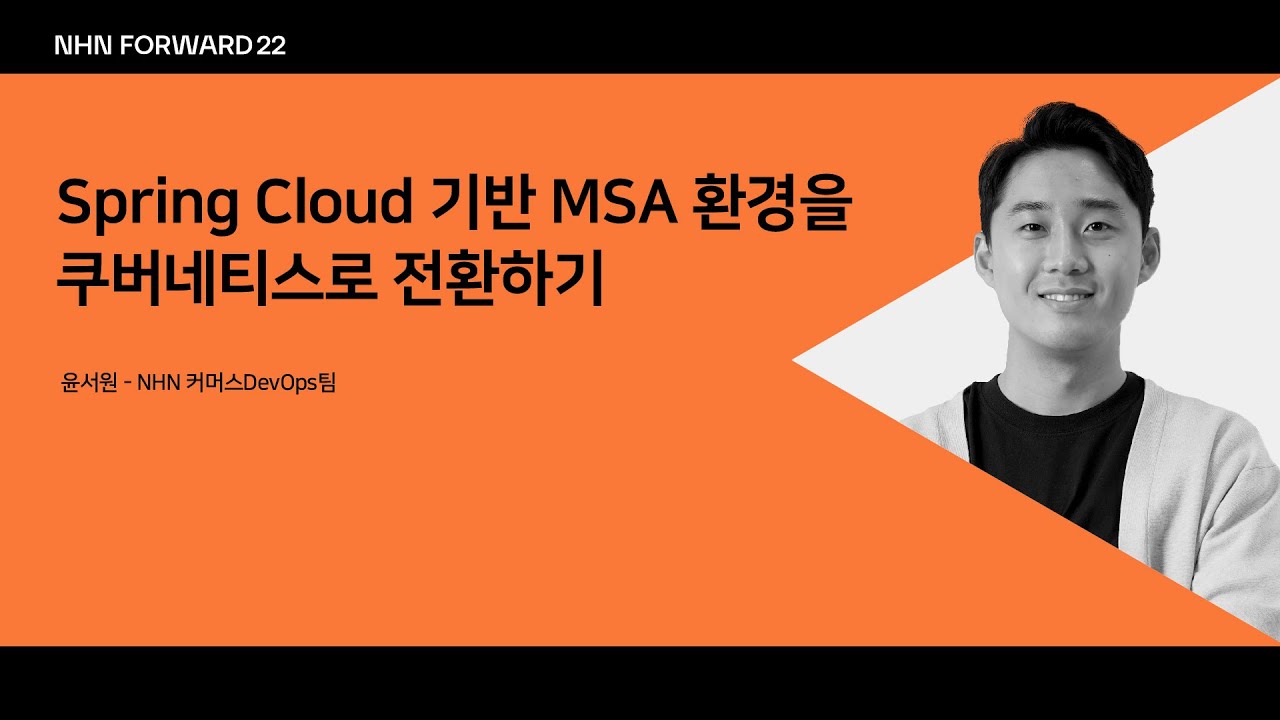 NHN FORWARD 22

Spring Cloud 기반 MSA 환경을 쿠버네티스로 전환하기

윤서원 - NHN 커머스DevOps팀